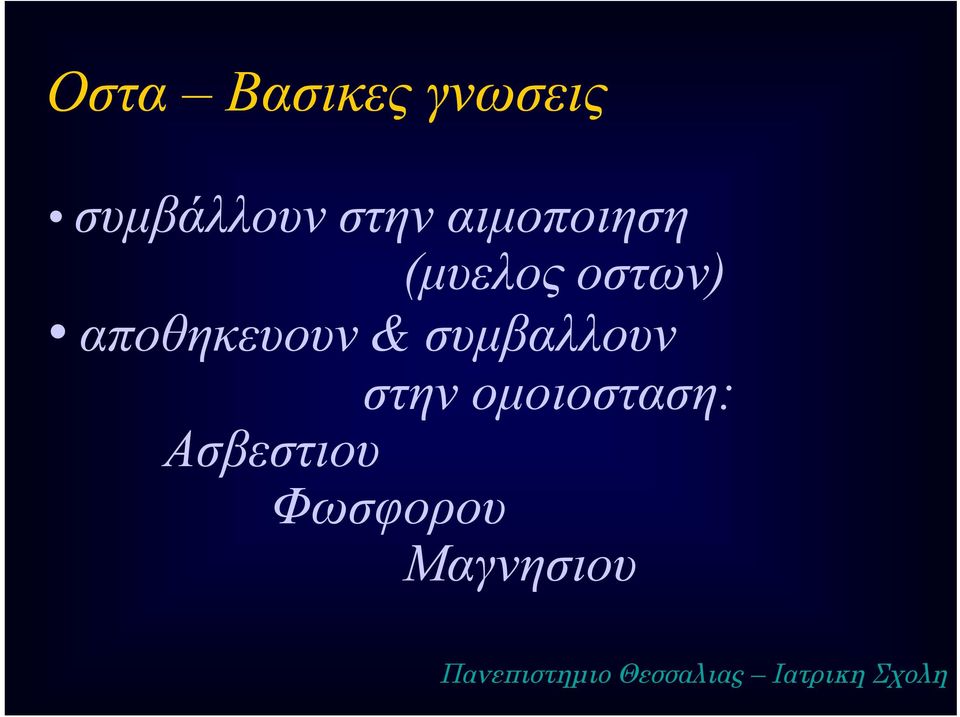 Οστα – Βασικες γνωσεις

• συμβάλλουν στην αιμοποιηση (μυελος οστων)

• αποθηκευουν & συμβαλλουν στην ομοιοσταση:

Ασβεστιου

Φωσφορου

Μαγνησιου

Πανεπιστημιο Θεσσαλιας – Ιατρικη Σχολη